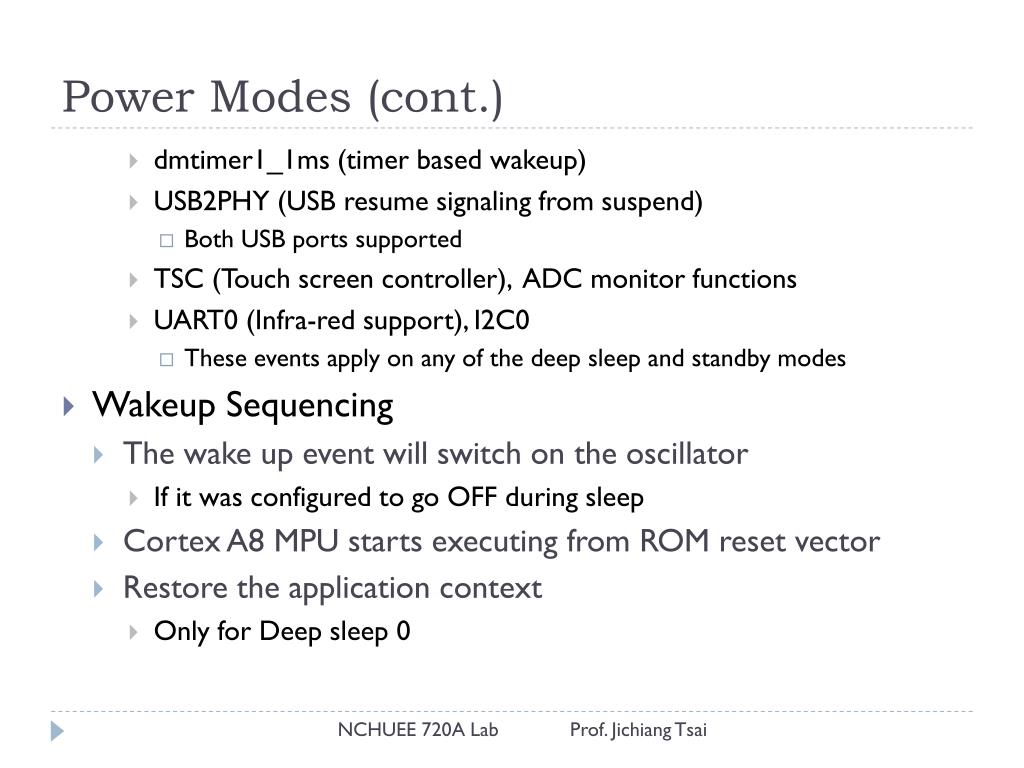 Power Modes (cont.)

dmtimer1_1ms (timer based wakeup)

USB2PHY (USB resume signaling from suspend)

Both USB ports supported

TSC (Touch screen controller), ADC monitor functions

UART0 (Infra-red support), I2C0

These events apply on any of the deep sleep and standby modes

Wakeup Sequencing

The wake up event will switch on the oscillator

If it was configured to go OFF during sleep

Cortex A8 MPU starts executing from ROM reset vector

Restore the application context

Only for Deep sleep 0

NCHUEE 720A Lab

Prof. Jichiang Tsai